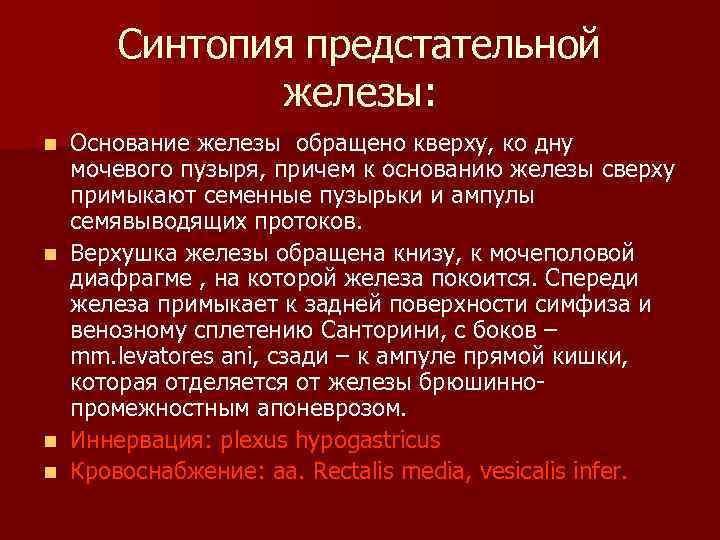 Синтопия предстательной железы:

Основание железы  обращено кверху, ко дну мочевого пузыря, причем к основанию железы сверху примыкают семенные пузырьки и ампулы семявыводящих протоков.

Верхушка железы обращена книзу, к мочеполовой диафрагме , на которой железа покоится. Спереди железа примыкает к задней поверхности симфиза и венозному сплетению Санторини, с боков – mm.levatores ani, сзади – к ампуле прямой кишки, которая отделяется от железы брюшинно-промежностным апоневрозом.

Иннервация: plexus hypogastricus

Кровоснабжение: aa. Rectalis media, vesicalis infer.